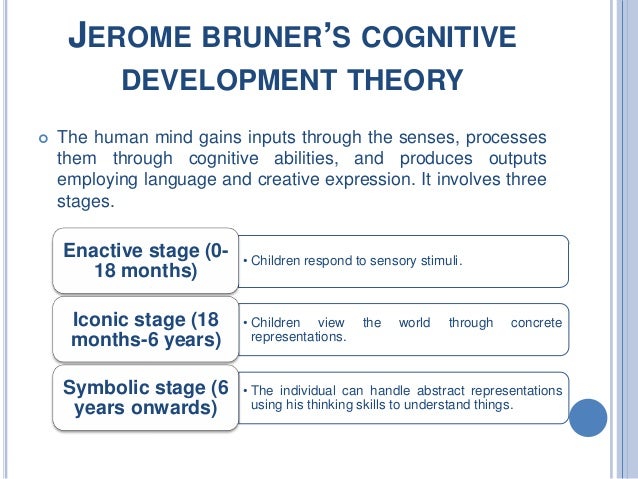 JEROME BRUNER'S COGNITIVE DEVELOPMENT THEORY

The human mind gains inputs through the senses, processes them through cognitive abilities, and produces outputs employing language and creative expression. It involves three stages.

Enactive stage (0-18 months)

• Children respond to sensory stimuli.

Iconic stage (18 months-6 years)

• Children view the world through concrete representations.

Symbolic stage (6 years onwards)

• The individual can handle abstract representations using his thinking skills to understand things.